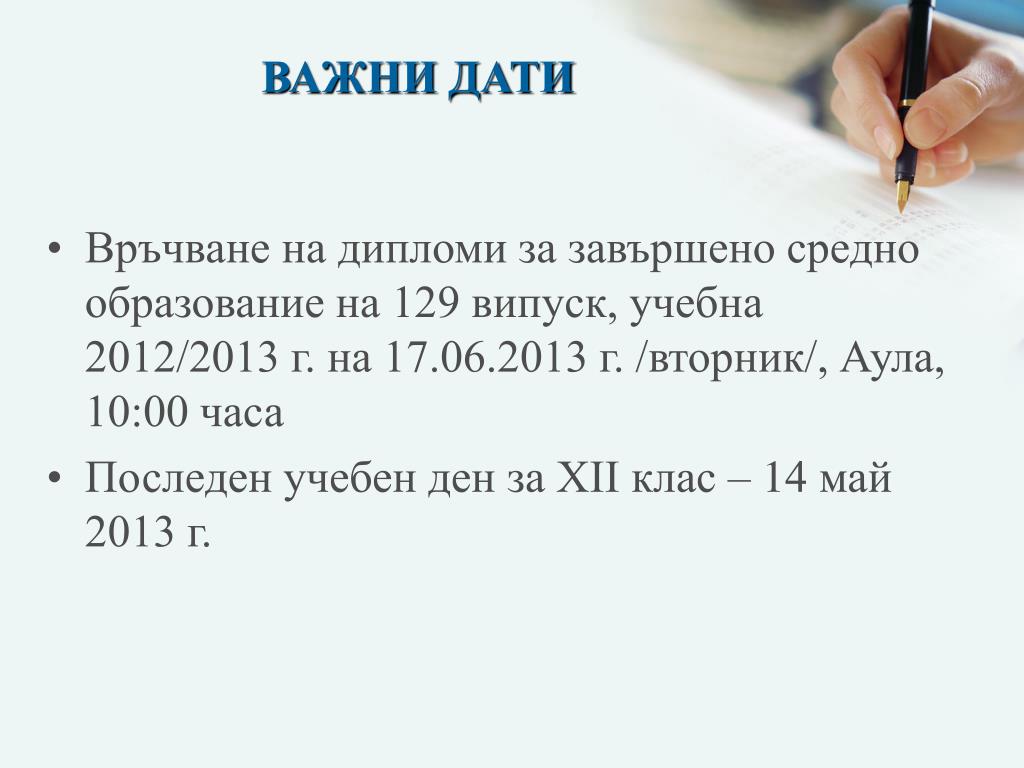 ВАЖНИ ДАТИ

• Връчване на дипломи за завършено средно образование на 129 випуск, учебна 2012/2013 г. на 17.06.2013 г. /вторник/, Аула, 10:00 часа

• Последен учебен ден за XII клас – 14 май 2013 г.